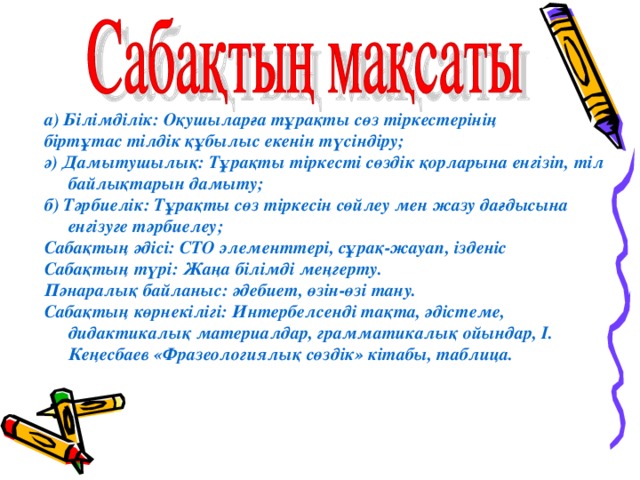 Сабақтың мақсаты

а) Білімділік: Оқушыларға тұрақты сөз тіркестерінің біртұтас тілдік құбылыс екенін түсіндіру;

ә) Дамытушылық: Тұрақты тіркесті сөздік қорларына енгізіп, тіл байлықтарын дамыту;

б) Тәрбиелік: Тұрақты сөз тіркесін сөйлеу мен жазу дағдысына енгізуге тәрбиелеу;

Сабақтың әдісі: СТО элементтері, сұрақ-жауап, ізденіс

Сабақтың түрі: Жаңа білімді меңгерту.

Пәнаралық байланыс: әдебиет, өзін-өзі тану.

Сабақтың көрнекілігі: Интербелсенді тақта, әдістеме, дидактикалық материалдар, грамматикалық ойындар, І. Кеңесбаев «Фразеологиялық сөздік» кітабы, таблица.